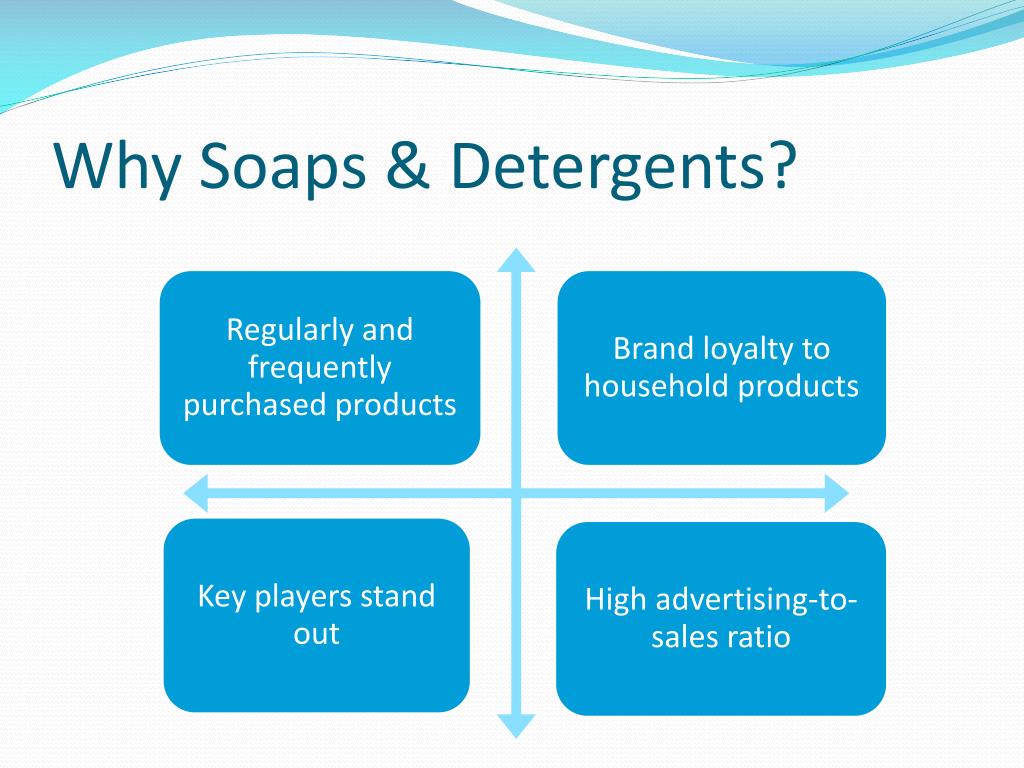 Why Soaps & Detergents?

Regularly and frequently purchased products

Brand loyalty to household products

Key players stand out

High advertising-to-sales ratio